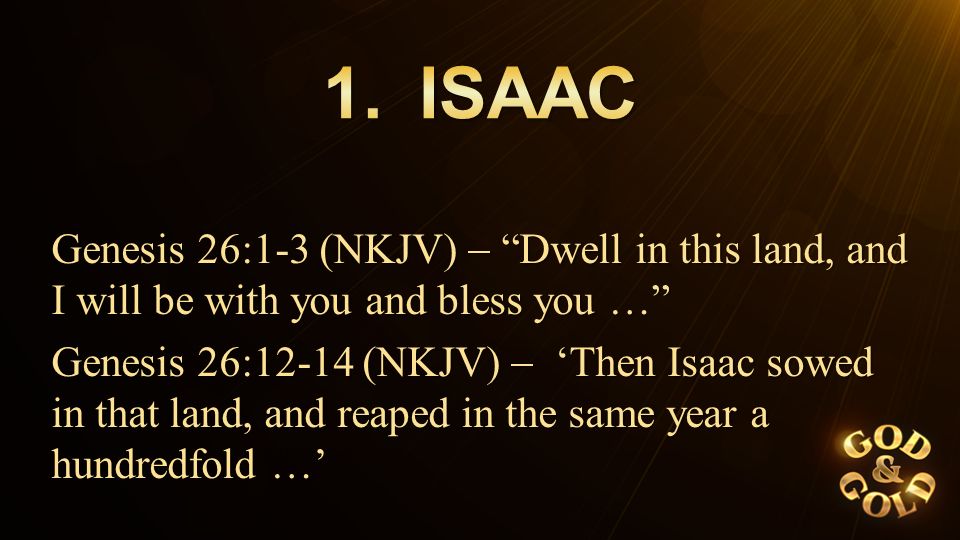 1. ISAAC

Genesis 26:1-3 (NKJV) – “Dwell in this land, and I will be with you and bless you …”

Genesis 26:12-14 (NKJV) – ‘Then Isaac sowed in that land, and reaped in the same year a hundredfold …’

GOD & GOLD